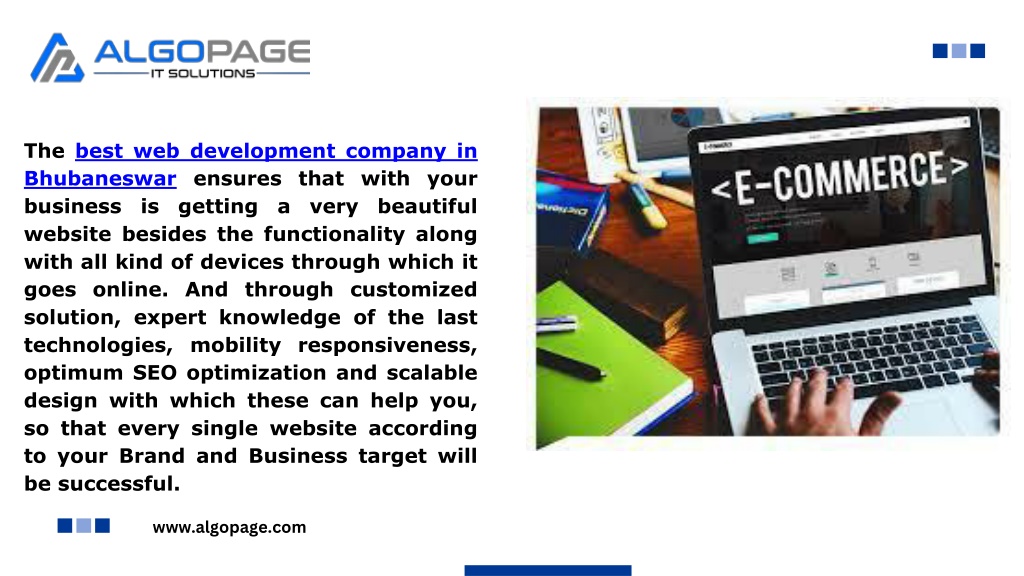 ALGOPAGE
IT SOLUTIONS

The best web development company in Bhubaneswar ensures that with your business is getting a very beautiful website besides the functionality along with all kind of devices through which it goes online. And through customized solution, expert knowledge of the last technologies, mobility responsiveness, optimum SEO optimization and scalable design with which these can help you, so that every single website according to your Brand and Business target will be successful.

<E-COMMERCE>

www.algopage.com